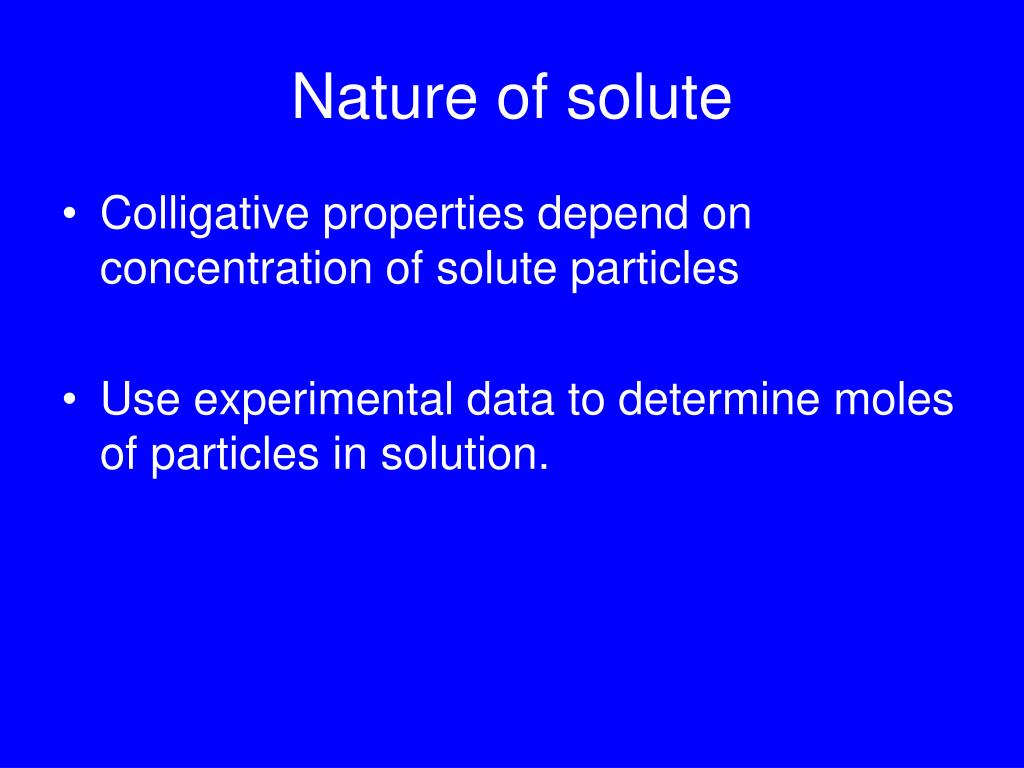 Nature of solute

• Colligative properties depend on concentration of solute particles

• Use experimental data to determine moles of particles in solution.